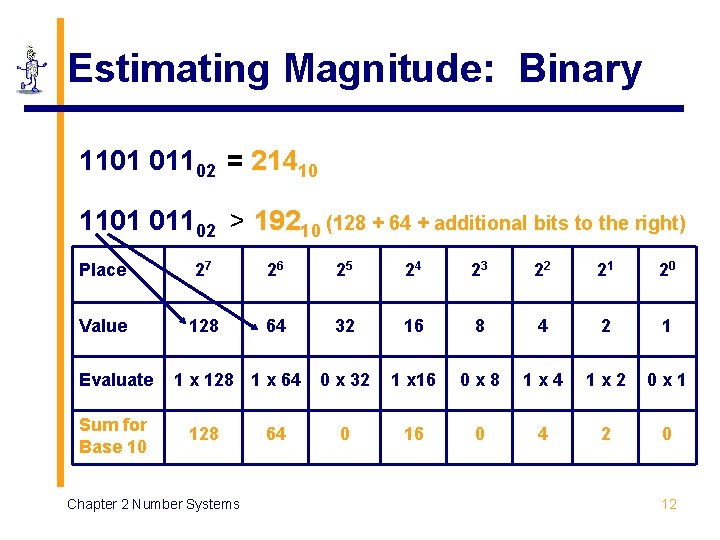 Estimating Magnitude: Binary

$1101\ 0110_2 = 214_{10}$

$1101\ 0110_2 > 192_{10}$ (128 + 64 + additional bits to the right)

| Place | $2^7$ | $2^6$ | $2^5$ | $2^4$ | $2^3$ | $2^2$ | $2^1$ | $2^0$ |
|---|---|---|---|---|---|---|---|---|
| Value | 128 | 64 | 32 | 16 | 8 | 4 | 2 | 1 |
| Evaluate | 1 x 128 | 1 x 64 | 0 x 32 | 1 x16 | 0 x 8 | 1 x 4 | 1 x 2 | 0 x 1 |
| Sum for Base 10 | 128 | 64 | 0 | 16 | 0 | 4 | 2 | 0 |

Chapter 2 Number Systems

12